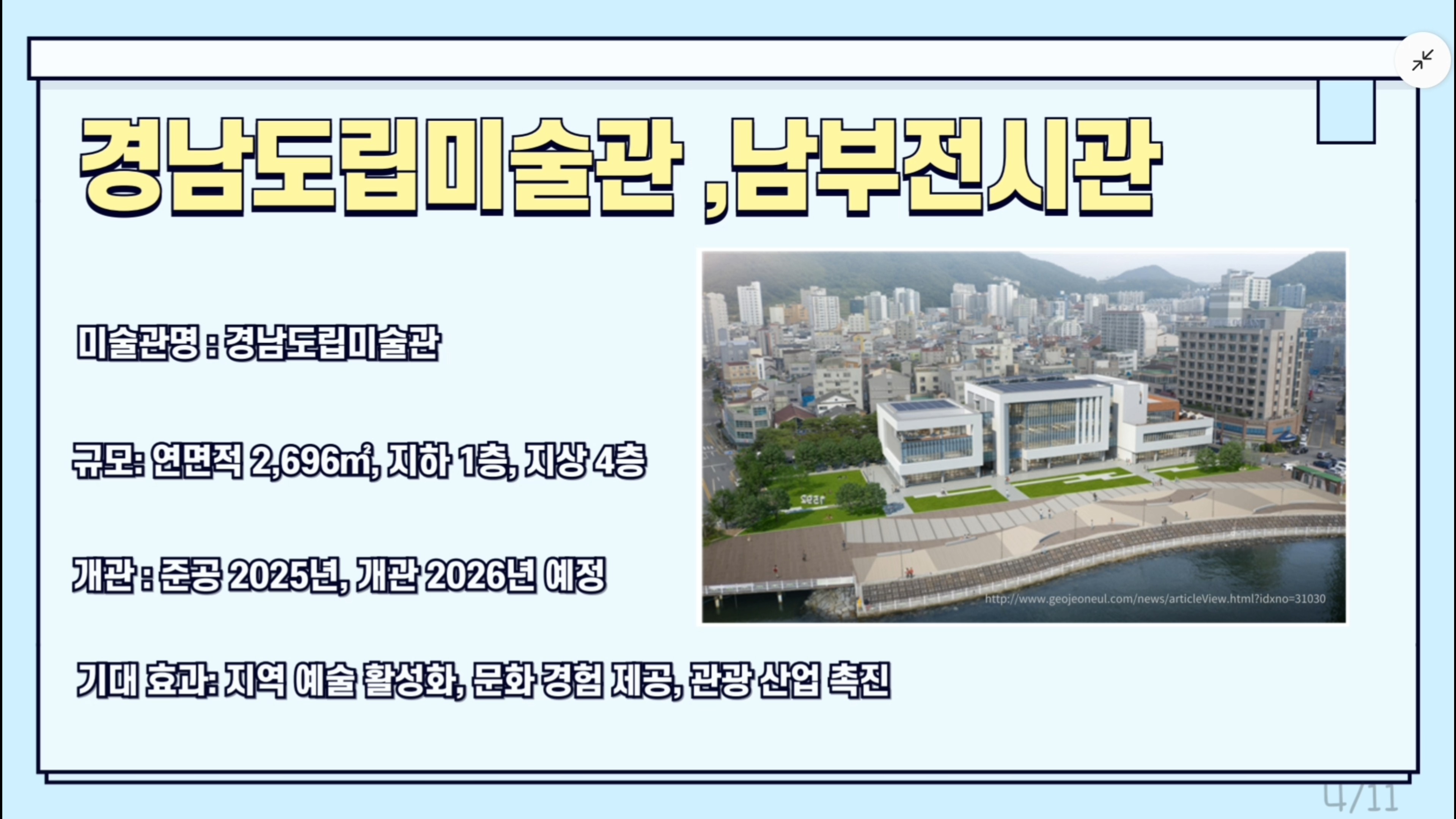 경남도립미술관 ,남부전시관

미술관명 : 경남도립미술관

규모: 연면적 2,696㎡, 지하 1층, 지상 4층

개관 : 준공 2025년, 개관 2026년 예정

기대 효과: 지역 예술 활성화, 문화 경험 제공, 관광 산업 촉진

http://www.geojeoneul.com/news/articleView.html?idxno=31030

4/11